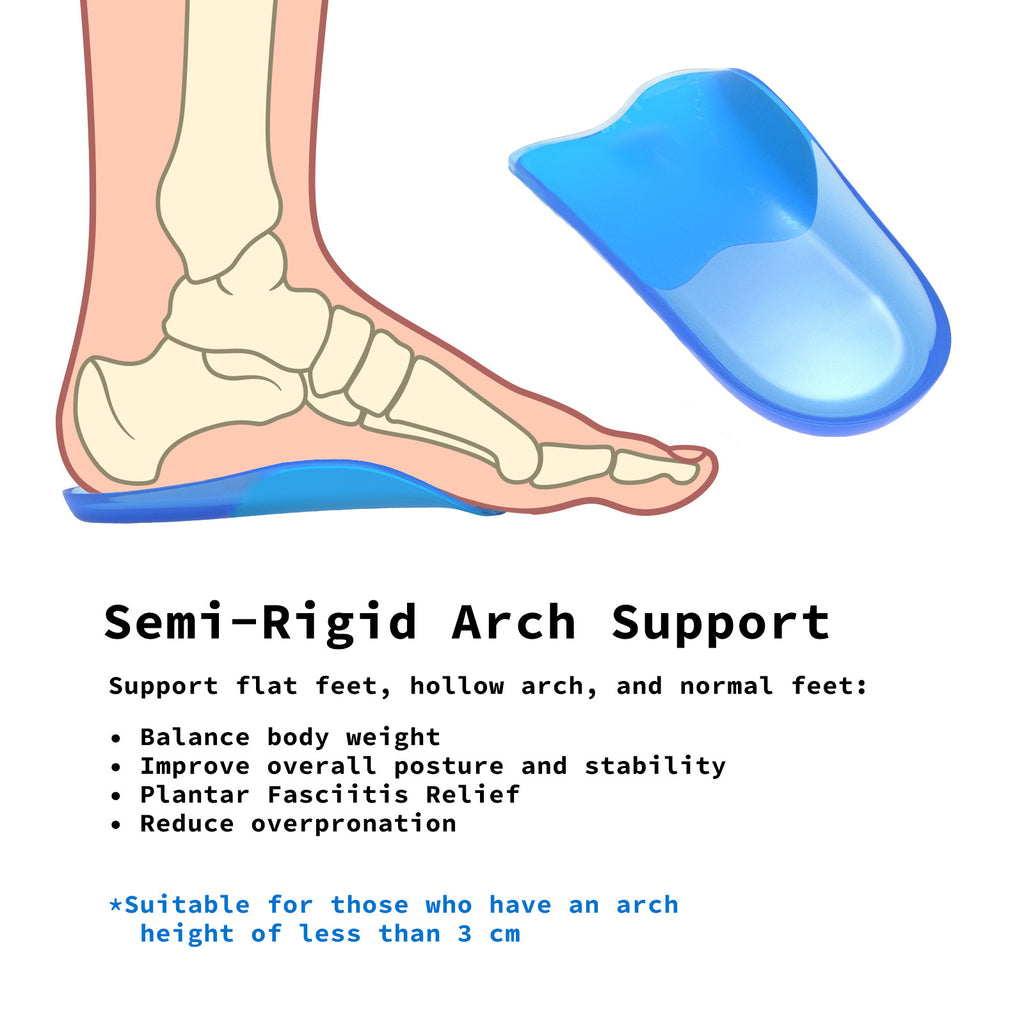 Semi-Rigid Arch Support

Support flat feet, hollow arch, and normal feet:

• Balance body weight
• Improve overall posture and stability
• Plantar Fasciitis Relief
• Reduce overpronation

*Suitable for those who have an arch height of less than 3 cm